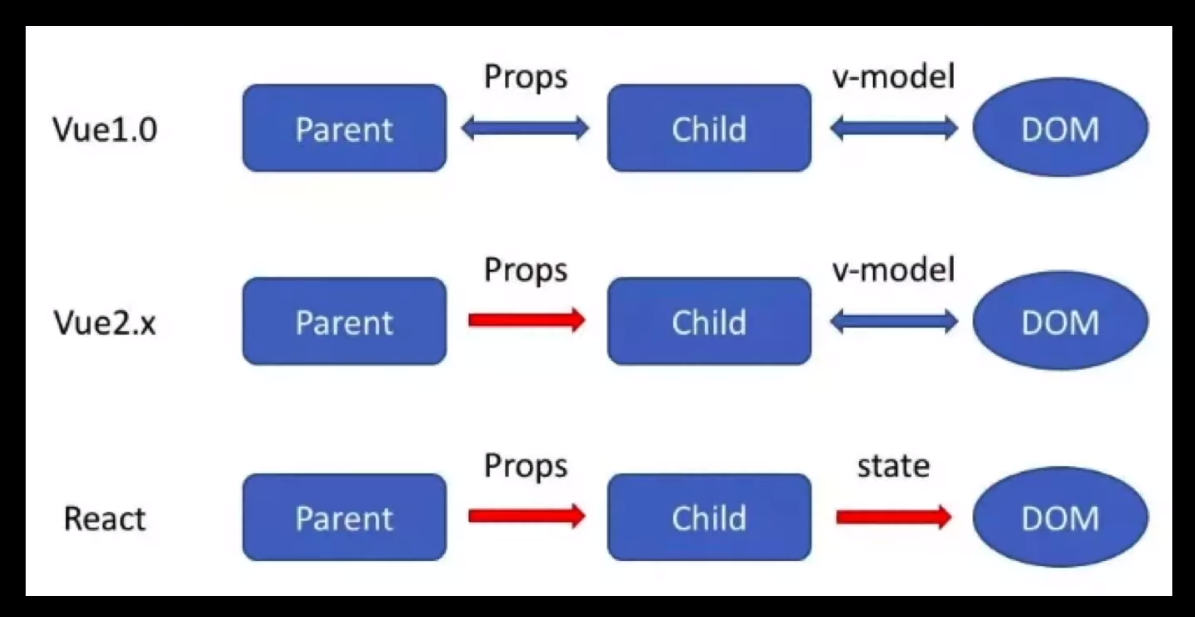 Vue1.0 Parent Props Child v-model DOM

Vue2.x Parent Props Child v-model DOM

React Parent Props Child state DOM